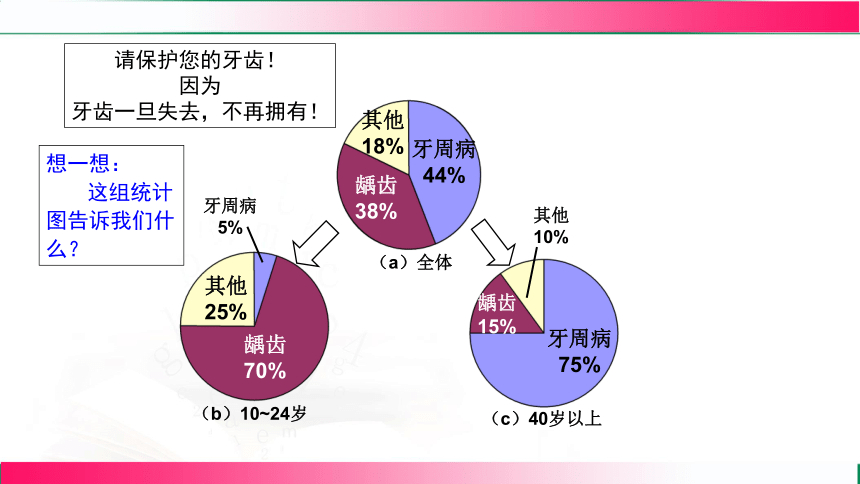 请保护您的牙齿！
因为
牙齿一旦失去，不再拥有！

想一想：
这组统计图告诉我们什么？

其他
18%
牙周病
44%
龋齿
38%
（a）全体

牙周病
5%
其他
25%
龋齿
70%
（b）10~24岁

其他
10%
龋齿
15%
牙周病
75%
（c）40岁以上